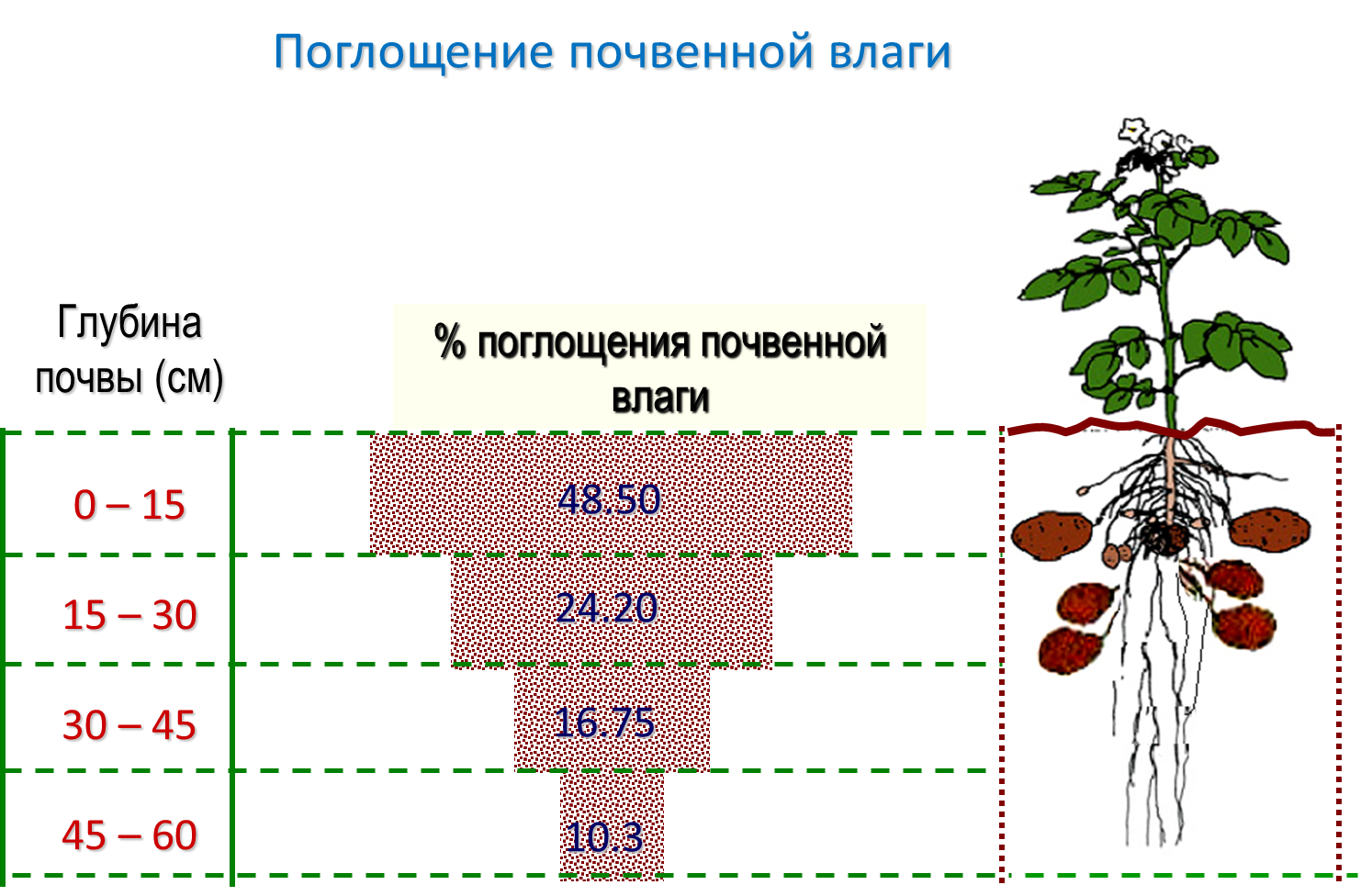 Поглощение почвенной влаги

| Глубина почвы (см) | % поглощения почвенной влаги |
|---|---|
| 0 – 15 | 48.50 |
| 15 – 30 | 24.20 |
| 30 – 45 | 16.75 |
| 45 – 60 | 10.3 |